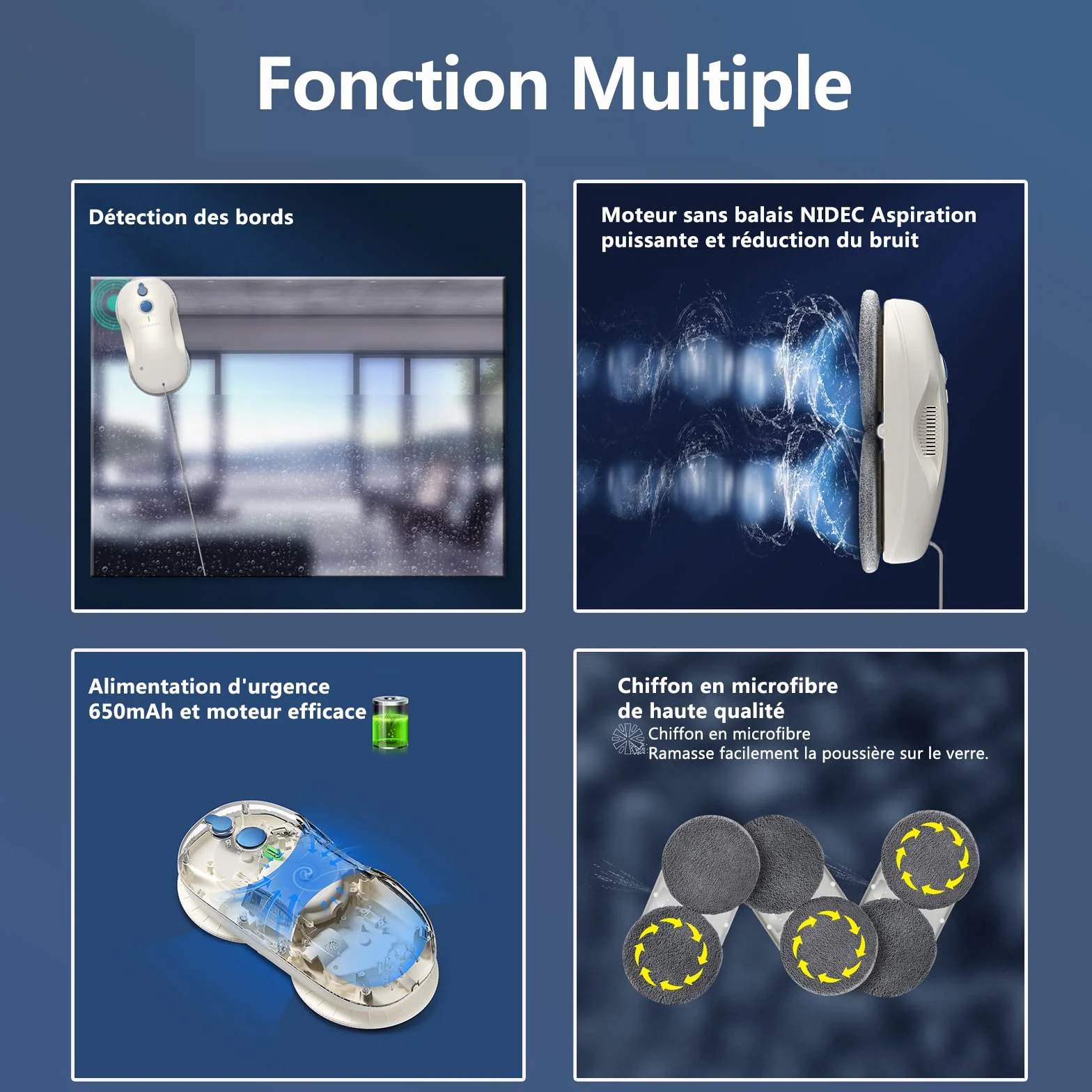 Fonction Multiple

Détection des bords

Moteur sans balais NIDEC Aspiration puissante et réduction du bruit

Alimentation d'urgence 650mAh et moteur efficace

Chiffon en microfibre de haute qualité

Chiffon en microfibre
Ramasse facilement la poussière sur le verre.